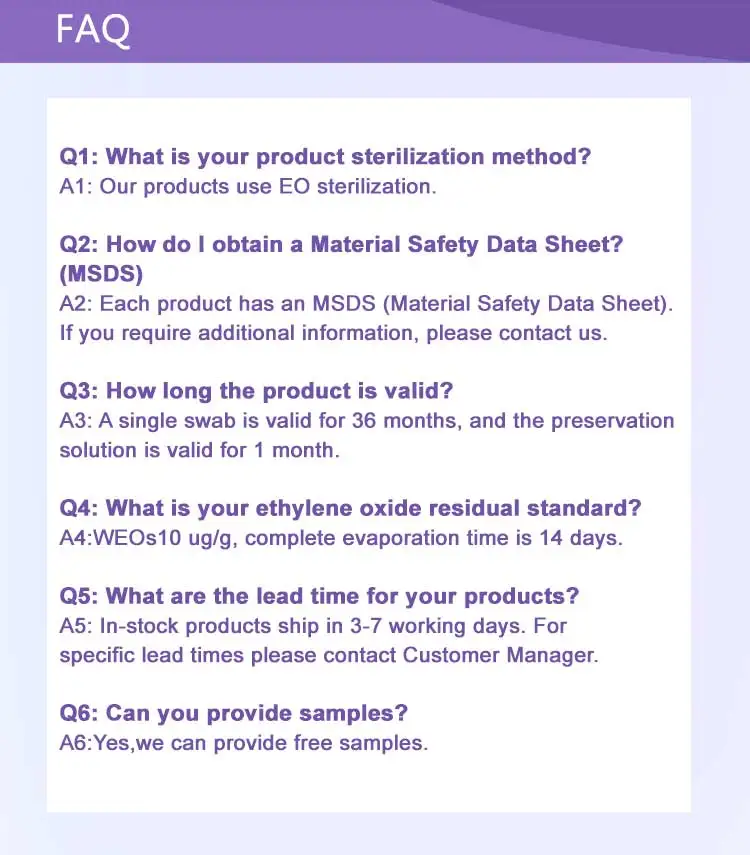 FAQ

Q1: What is your product sterilization method?
A1: Our products use EO sterilization.

Q2: How do I obtain a Material Safety Data Sheet? (MSDS)
A2: Each product has an MSDS (Material Safety Data Sheet). If you require additional information, please contact us.

Q3: How long the product is valid?
A3: A single swab is valid for 36 months, and the preservation solution is valid for 1 month.

Q4: What is your ethylene oxide residual standard?
A4:WEOs10 ug/g, complete evaporation time is 14 days.

Q5: What are the lead time for your products?
A5: In-stock products ship in 3-7 working days. For specific lead times please contact Customer Manager.

Q6: Can you provide samples?
A6:Yes,we can provide free samples.